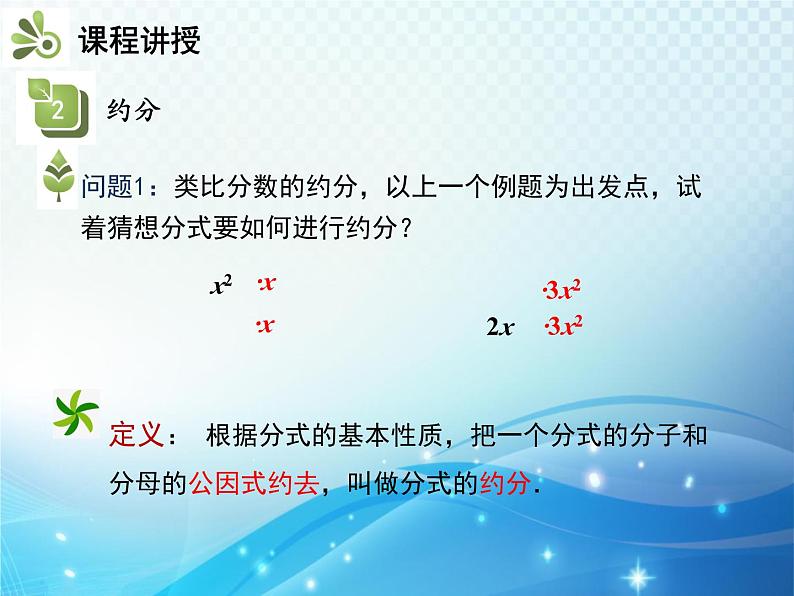 课程讲授

2

约分

问题1：类比分数的约分，以上一个例题为出发点，试着猜想分式要如何进行约分？

$x^2$ $\cdot x$

$\cdot x$

$\cdot 3x^2$

$2x$ $\cdot 3x^2$

定义： 根据分式的基本性质，把一个分式的分子和分母的公因式约去，叫做分式的约分.